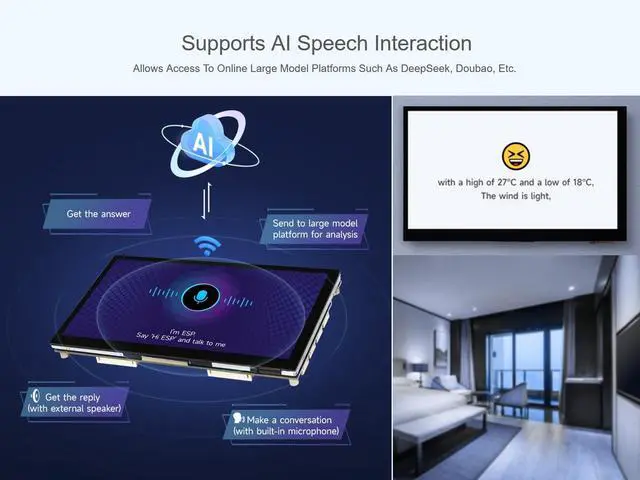 Supports AI Speech Interaction

Allows Access To Online Large Model Platforms Such As DeepSeek, Doubao, Etc.

AI

Get the answer

Send to large model platform for analysis

I'm ESP
Say "Hi ESP" and talk to me

Get the reply (with external speaker)

Make a conversation (with built-in microphone)

with a high of 27°C and a low of 18°C,
The wind is light,